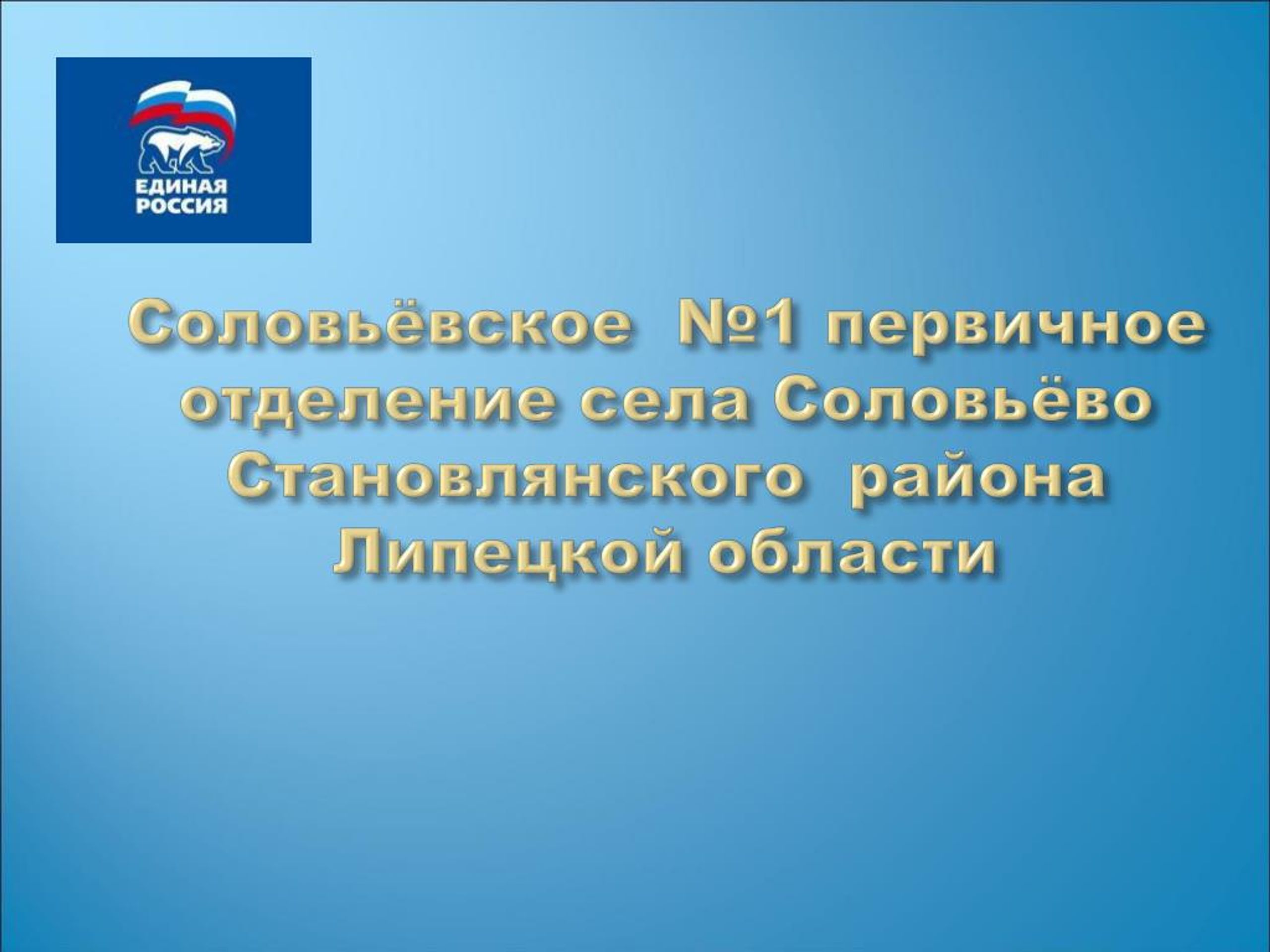 ЕДИНАЯ РОССИЯ

Соловьёвское №1 первичное отделение села Соловьёво Становлянского района Липецкой области